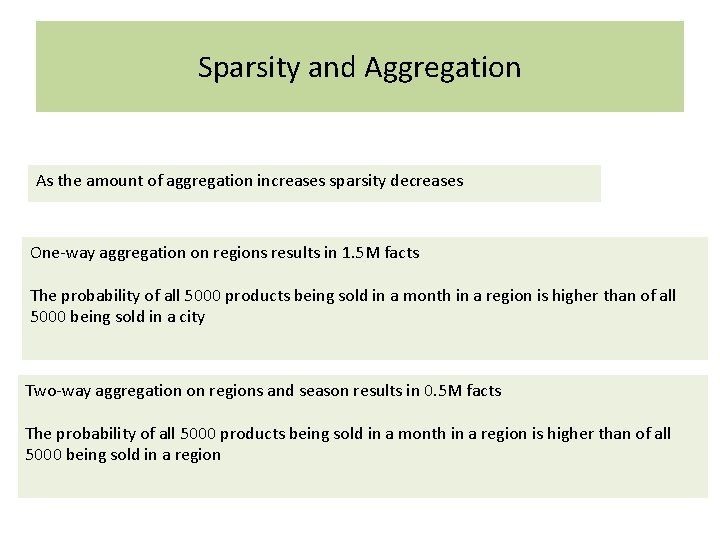 Sparsity and Aggregation

As the amount of aggregation increases sparsity decreases

One-way aggregation on regions results in 1.5M facts

The probability of all 5000 products being sold in a month in a region is higher than of all 5000 being sold in a city

Two-way aggregation on regions and season results in 0.5M facts

The probability of all 5000 products being sold in a month in a region is higher than of all 5000 being sold in a region